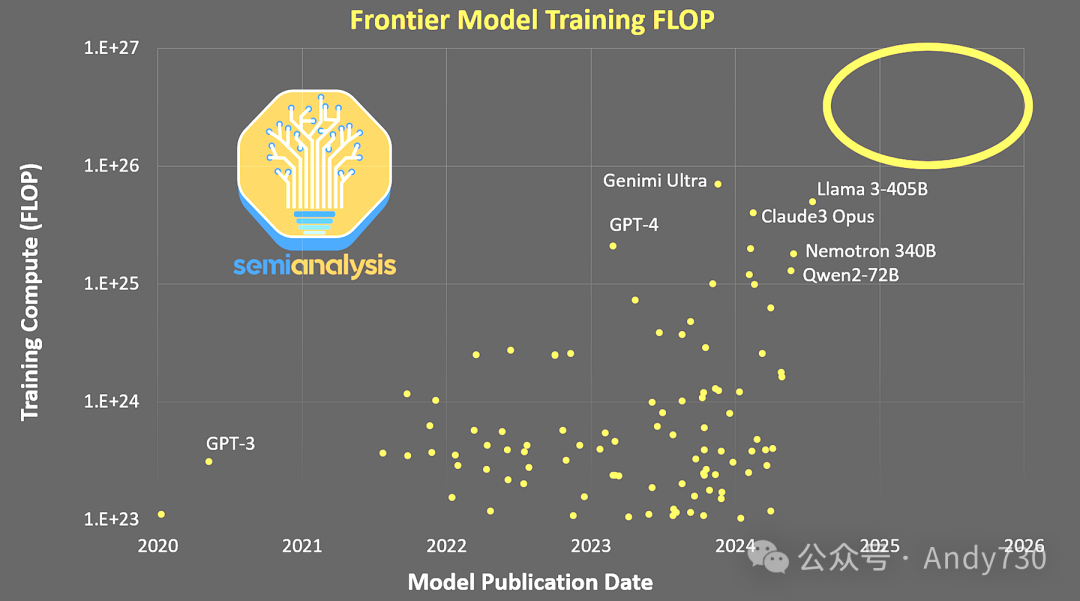 Frontier Model Training FLOP

Training Compute (FLOP)

1.E+27
1.E+26
1.E+25
1.E+24
1.E+23

semianalysis

Genimi Ultra
Llama 3-405B
Claude3 Opus
GPT-4
Nemotron 340B
Qwen2-72B
GPT-3

2020 2021 2022 2023 2024 2025 2026

Model Publication Date

公众号 · Andy730